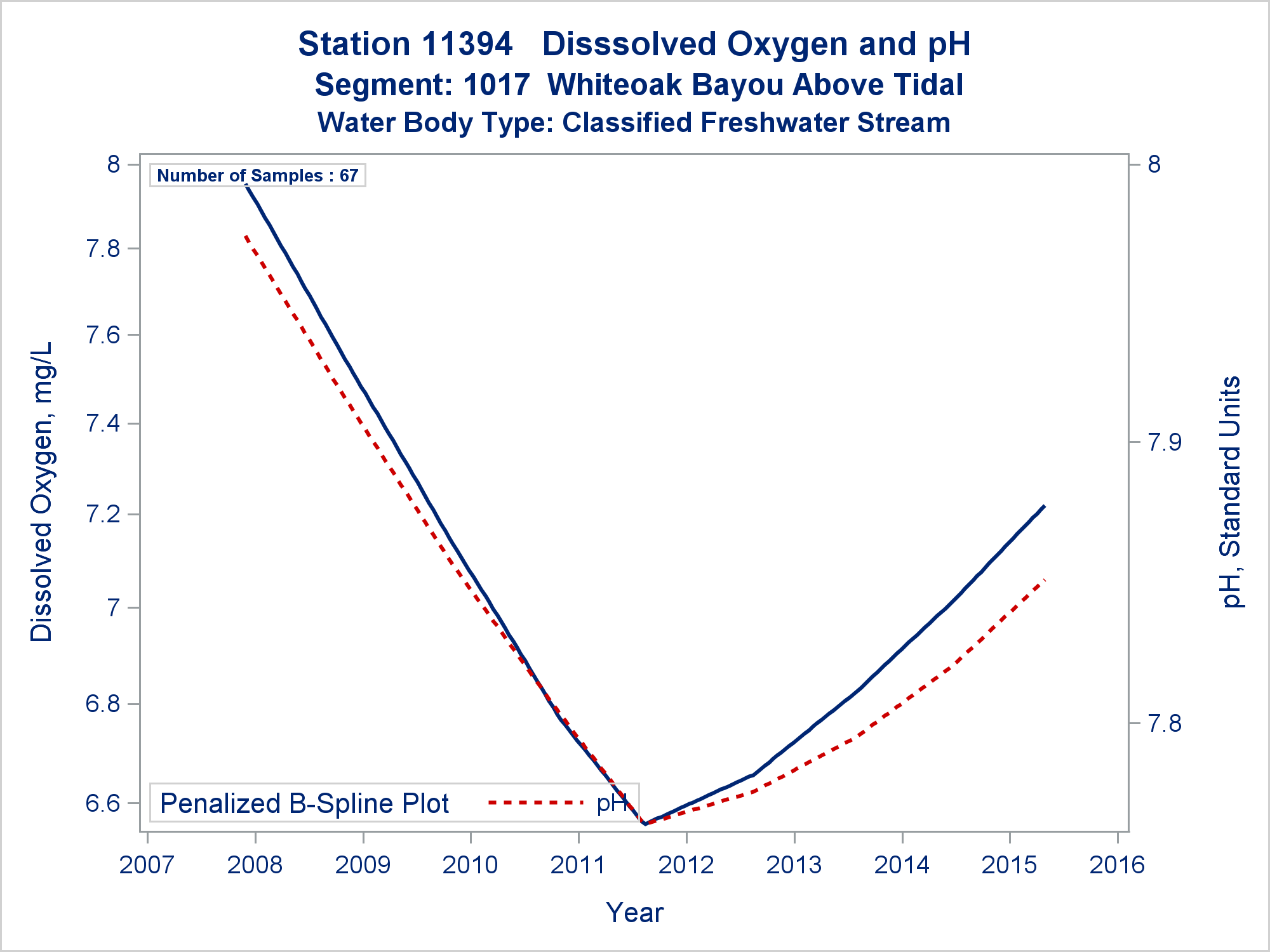 Station 11394   Disssolved Oxygen and pH
Segment: 1017  Whiteoak Bayou Above Tidal
Water Body Type: Classified Freshwater Stream

Number of Samples : 67

Dissolved Oxygen, mg/L

8
7.8
7.6
7.4
7.2
7
6.8
6.6

pH, Standard Units

8
7.9
7.8

Penalized B-Spline Plot
pH

2007
2008
2009
2010
2011
2012
2013
2014
2015
2016

Year